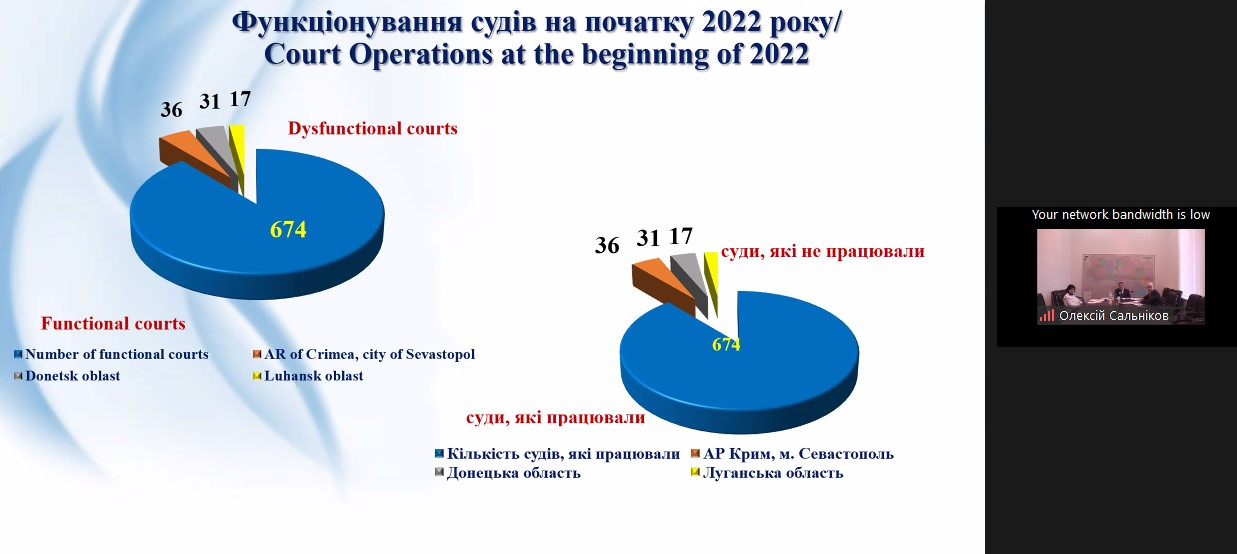 Функціонування судів на початку 2022 року/
Court Operations at the beginning of 2022

36 31 17

Dysfunctional courts

674

Functional courts

Number of functional courts
AR of Crimea, city of Sevastopol
Donetsk oblast
Luhansk oblast

36 31 17

суди, які не працювали

674

суди, які працювали

Кількість судів, які працювали
АР Крим, м. Севастополь
Донецька область
Луганська область

Your network bandwidth is low

Олексій Сальніков